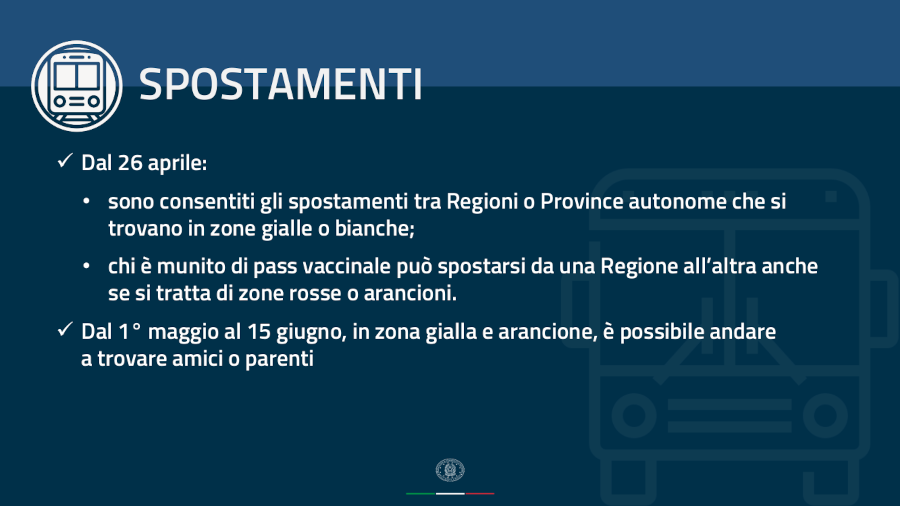 SPOSTAMENTI

✓ Dal 26 aprile:

• sono consentiti gli spostamenti tra Regioni o Province autonome che si trovano in zone gialle o bianche;

• chi è munito di pass vaccinale può spostarsi da una Regione all'altra anche se si tratta di zone rosse o arancioni.

✓ Dal 1° maggio al 15 giugno, in zona gialla e arancione, è possibile andare a trovare amici o parenti